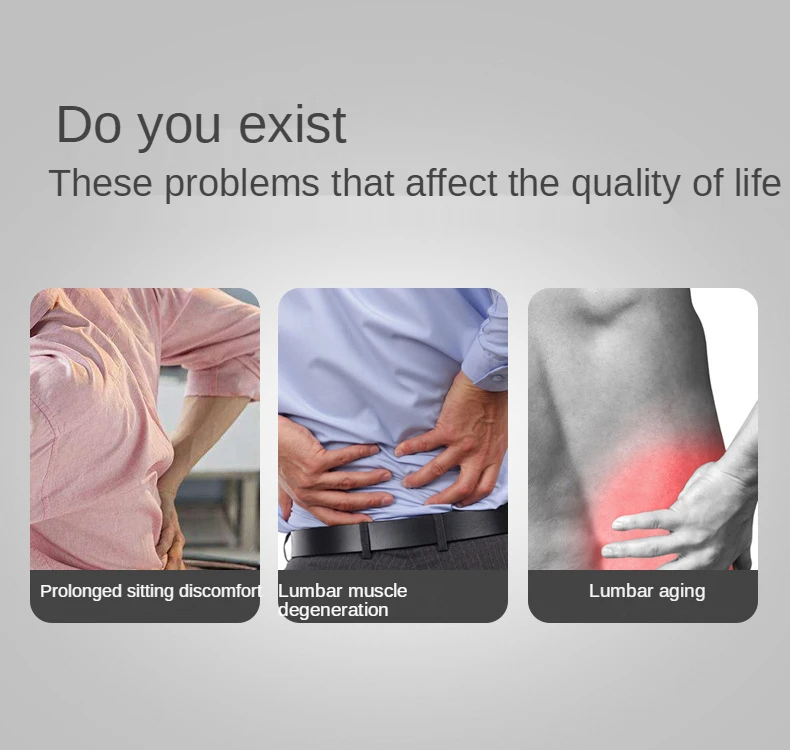 Do you exist
These problems that affect the quality of life

Prolonged sitting discomfort

Lumbar muscle degeneration

Lumbar aging